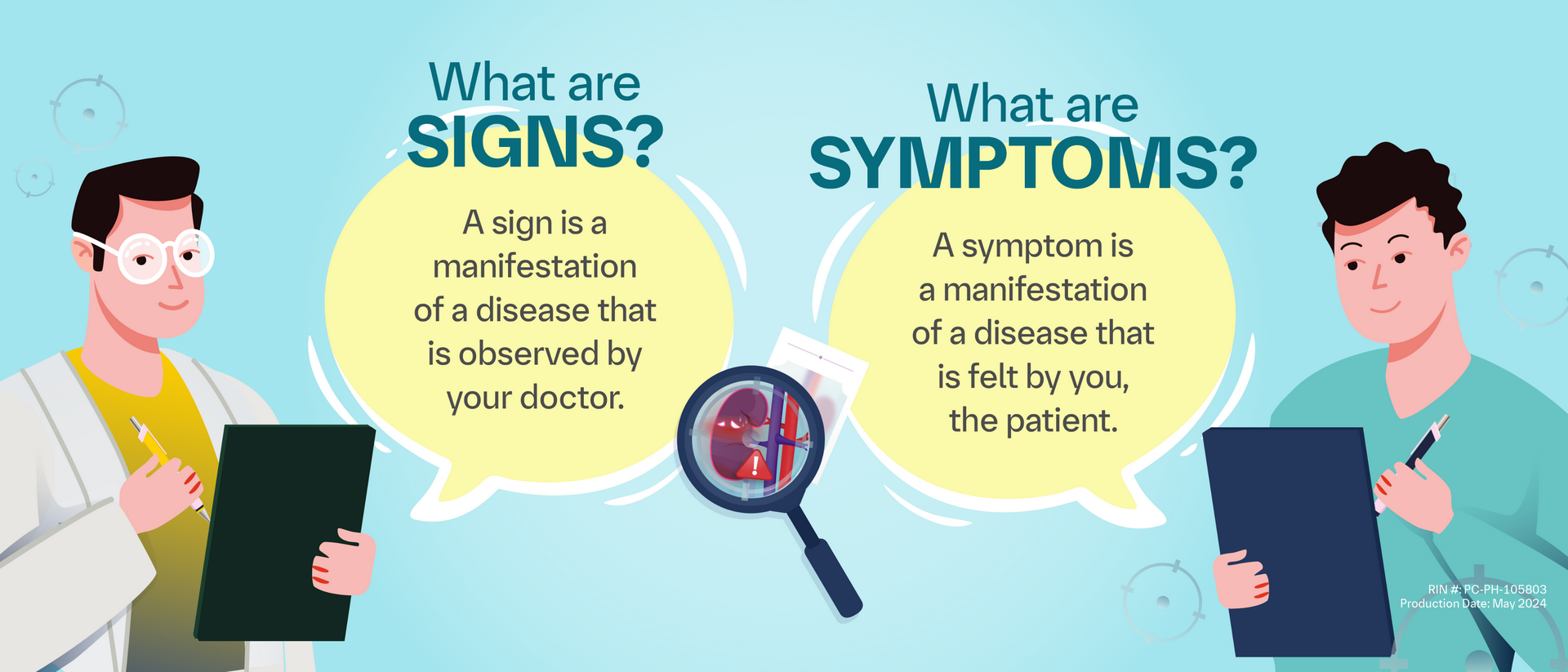 What are SIGNS?

A sign is a manifestation of a disease that is observed by your doctor.

What are SYMPTOMS?

A symptom is a manifestation of a disease that is felt by you, the patient.

RIN #: PC-PH-105803
Production Date: May 2024